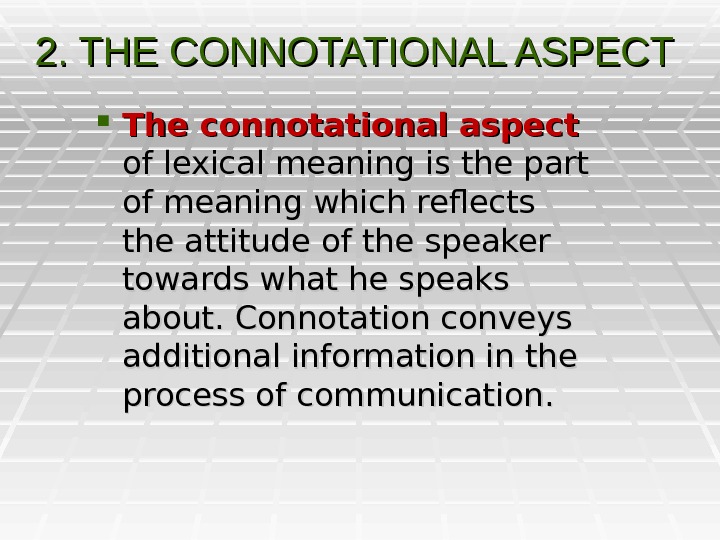 2. THE CONNOTATIONAL ASPECT

The connotational aspect of lexical meaning is the part of meaning which reflects the attitude of the speaker towards what he speaks about. Connotation conveys additional information in the process of communication.